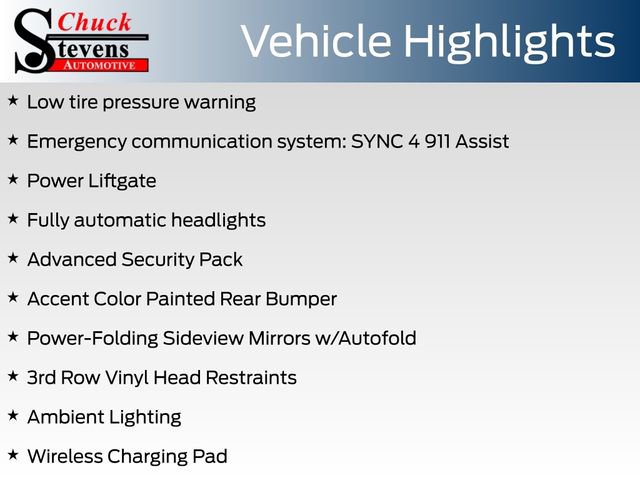 Chuck
Stevens
AUTOMOTIVE

Vehicle Highlights

★ Low tire pressure warning

★ Emergency communication system: SYNC 4 911 Assist

★ Power Liftgate

★ Fully automatic headlights

★ Advanced Security Pack

★ Accent Color Painted Rear Bumper

★ Power-Folding Sideview Mirrors w/Autofold

★ 3rd Row Vinyl Head Restraints

★ Ambient Lighting

★ Wireless Charging Pad